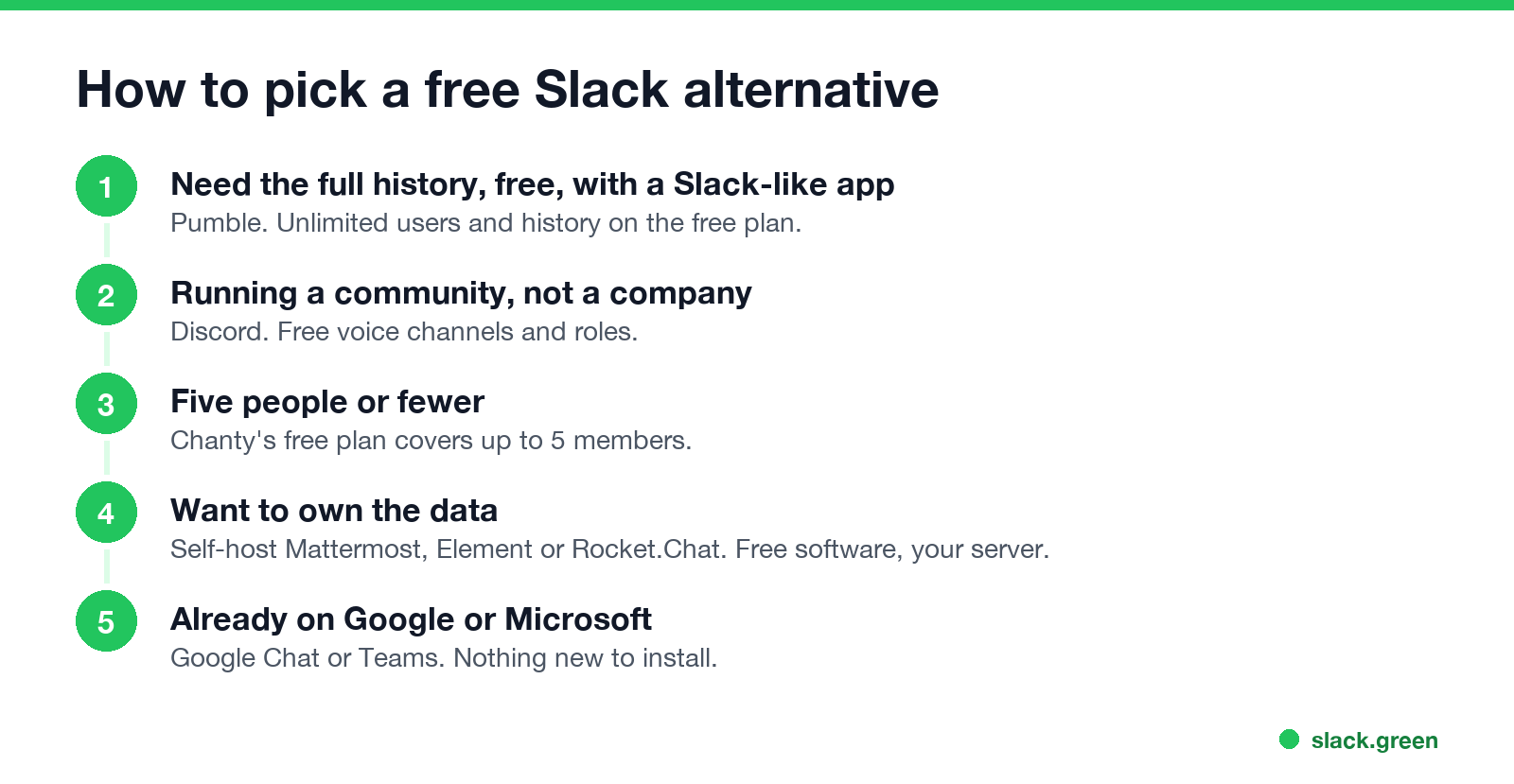 How to pick a free Slack alternative

1
Need the full history, free, with a Slack-like app
Pumble. Unlimited users and history on the free plan.

2
Running a community, not a company
Discord. Free voice channels and roles.

3
Five people or fewer
Chanty's free plan covers up to 5 members.

4
Want to own the data
Self-host Mattermost, Element or Rocket.Chat. Free software, your server.

5
Already on Google or Microsoft
Google Chat or Teams. Nothing new to install.

slack.green